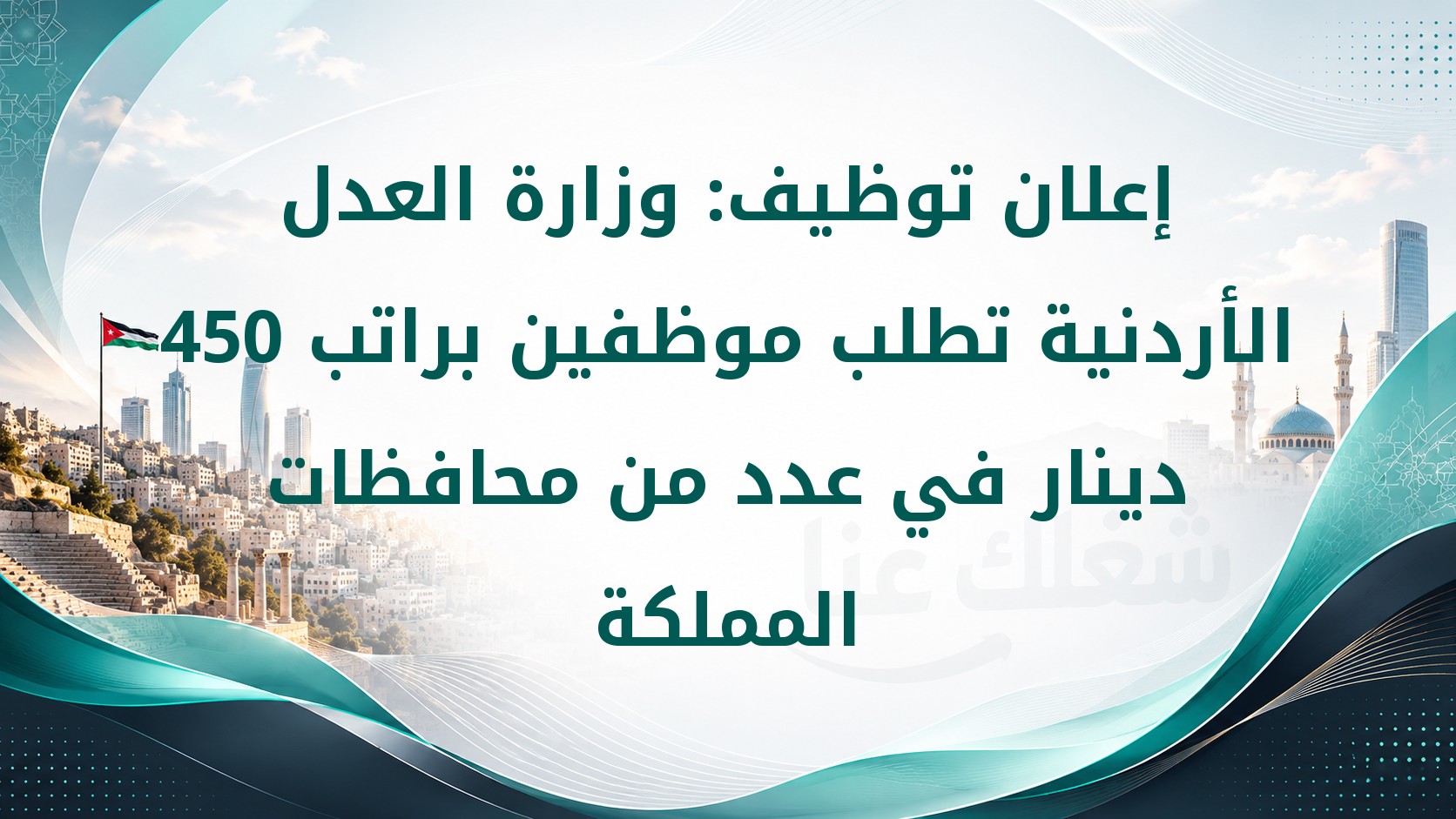 إعلان توظيف: وزارة العدل الأردنية تطلب موظفين براتب 450 دينار في عدد من محافظات المملكة

شغلك عنا